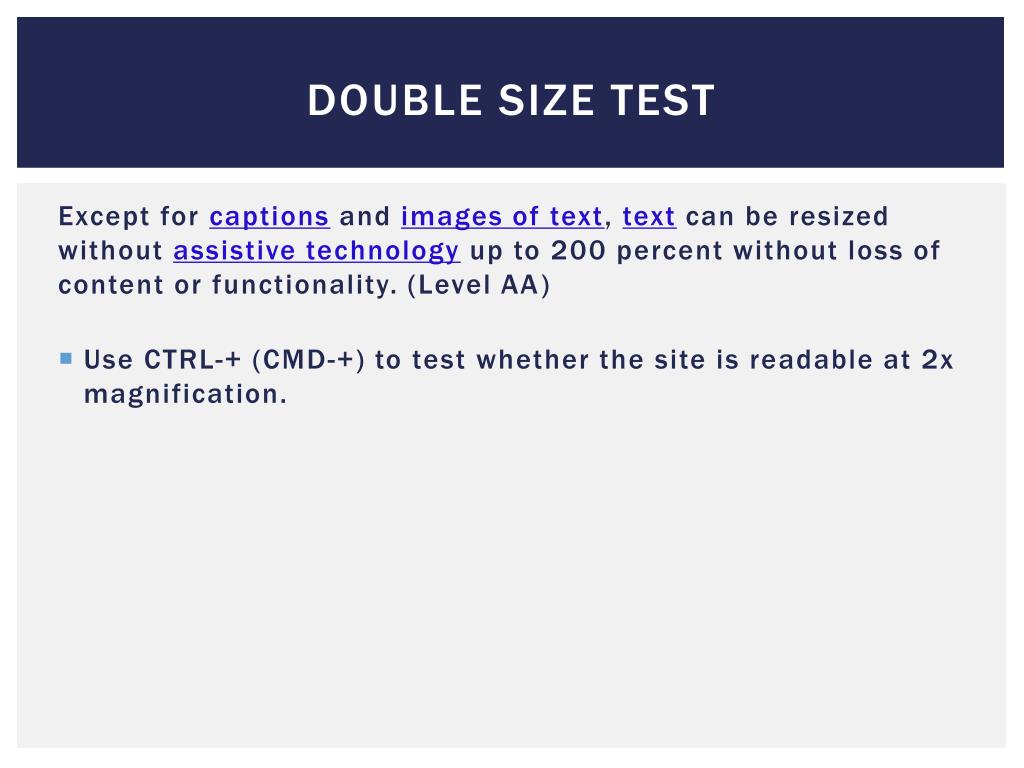 DOUBLE SIZE TEST

Except for captions and images of text, text can be resized without assistive technology up to 200 percent without loss of content or functionality. (Level AA)

Use CTRL-+ (CMD-+) to test whether the site is readable at 2x magnification.